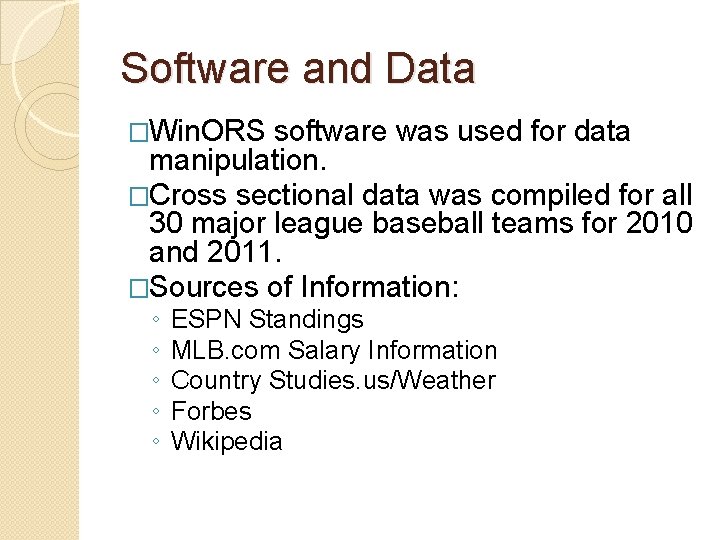 Software and Data

□WinORS software was used for data manipulation.

□Cross sectional data was compiled for all 30 major league baseball teams for 2010 and 2011.

□Sources of Information:
◦ ESPN Standings
◦ MLB.com Salary Information
◦ Country Studies.us/Weather
◦ Forbes
◦ Wikipedia